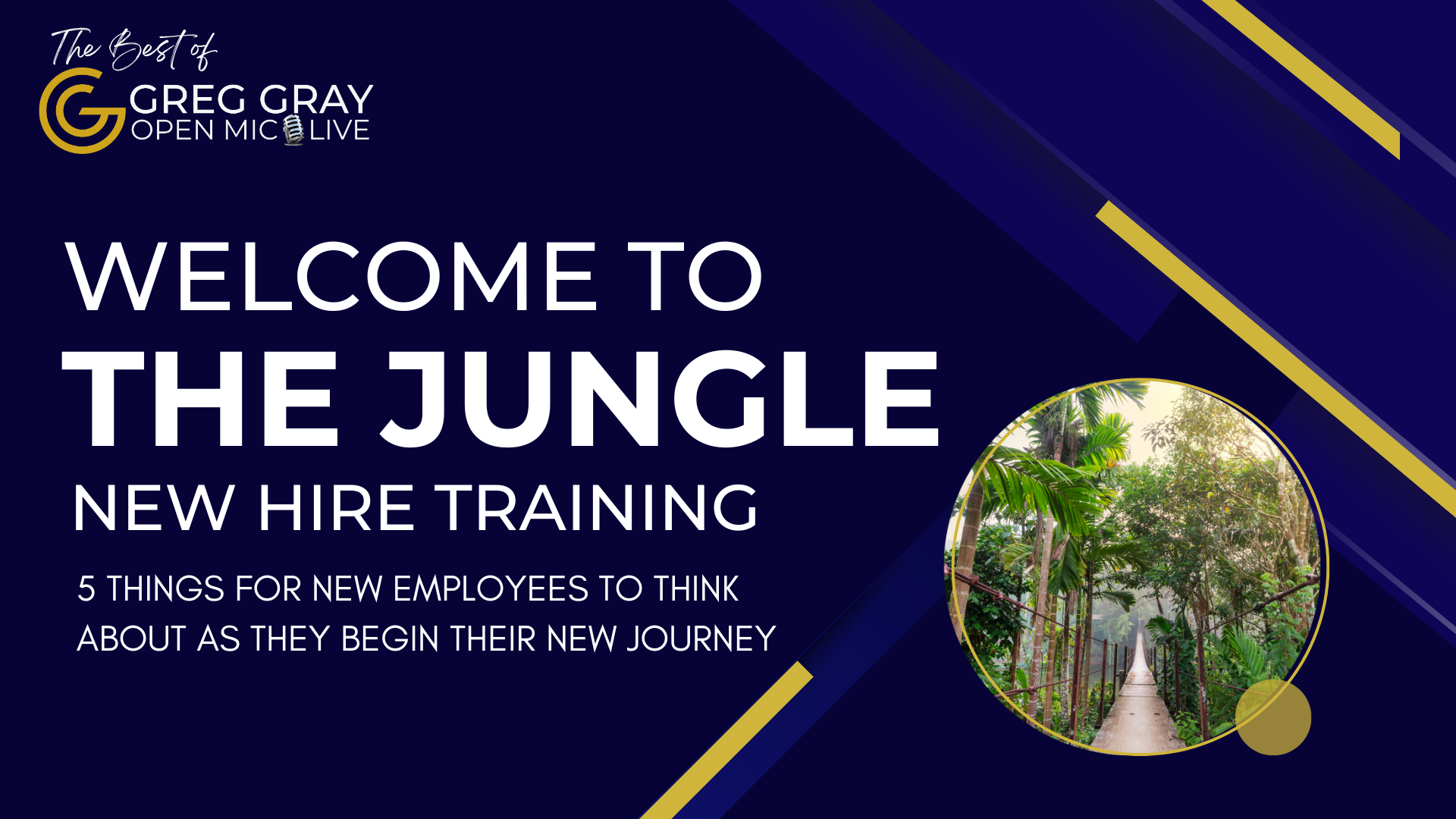 The Best of
GREG GRAY
OPEN MIC LIVE

WELCOME TO
THE JUNGLE
NEW HIRE TRAINING

5 THINGS FOR NEW EMPLOYEES TO THINK ABOUT AS THEY BEGIN THEIR NEW JOURNEY